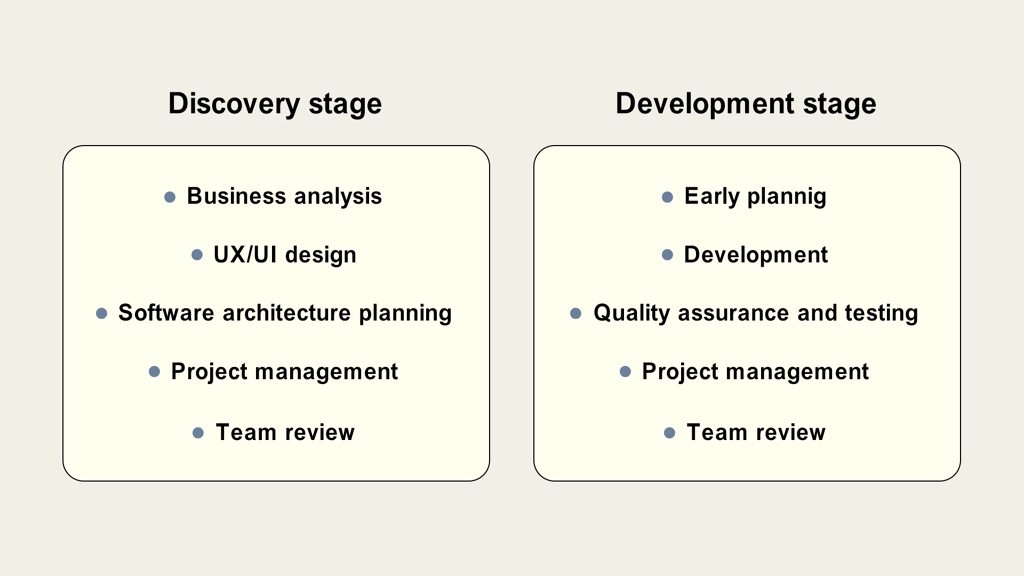 Discovery stage

- Business analysis
- UX/UI design
- Software architecture planning
- Project management
- Team review

Development stage

- Early plannig
- Development
- Quality assurance and testing
- Project management
- Team review